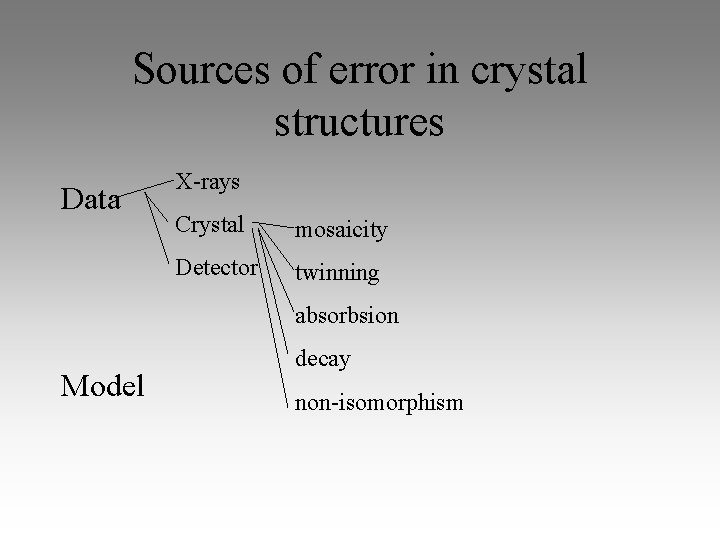 Sources of error in crystal structures

Data

X-rays

Crystal

Detector

mosaicity

twinning

absorbsion

decay

non-isomorphism

Model